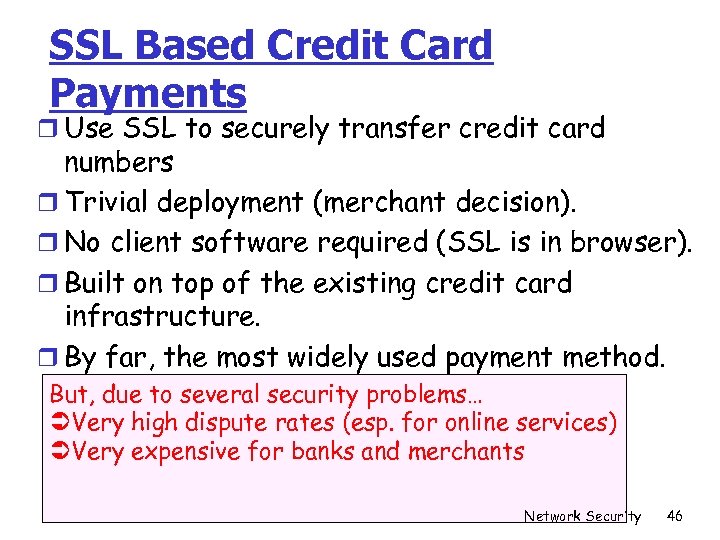 SSL Based Credit Card Payments

❒ Use SSL to securely transfer credit card numbers
❒ Trivial deployment (merchant decision).
❒ No client software required (SSL is in browser).
❒ Built on top of the existing credit card infrastructure.
❒ By far, the most widely used payment method.

But, due to several security problems…
➲Very high dispute rates (esp. for online services)
➲Very expensive for banks and merchants

Network Security 46